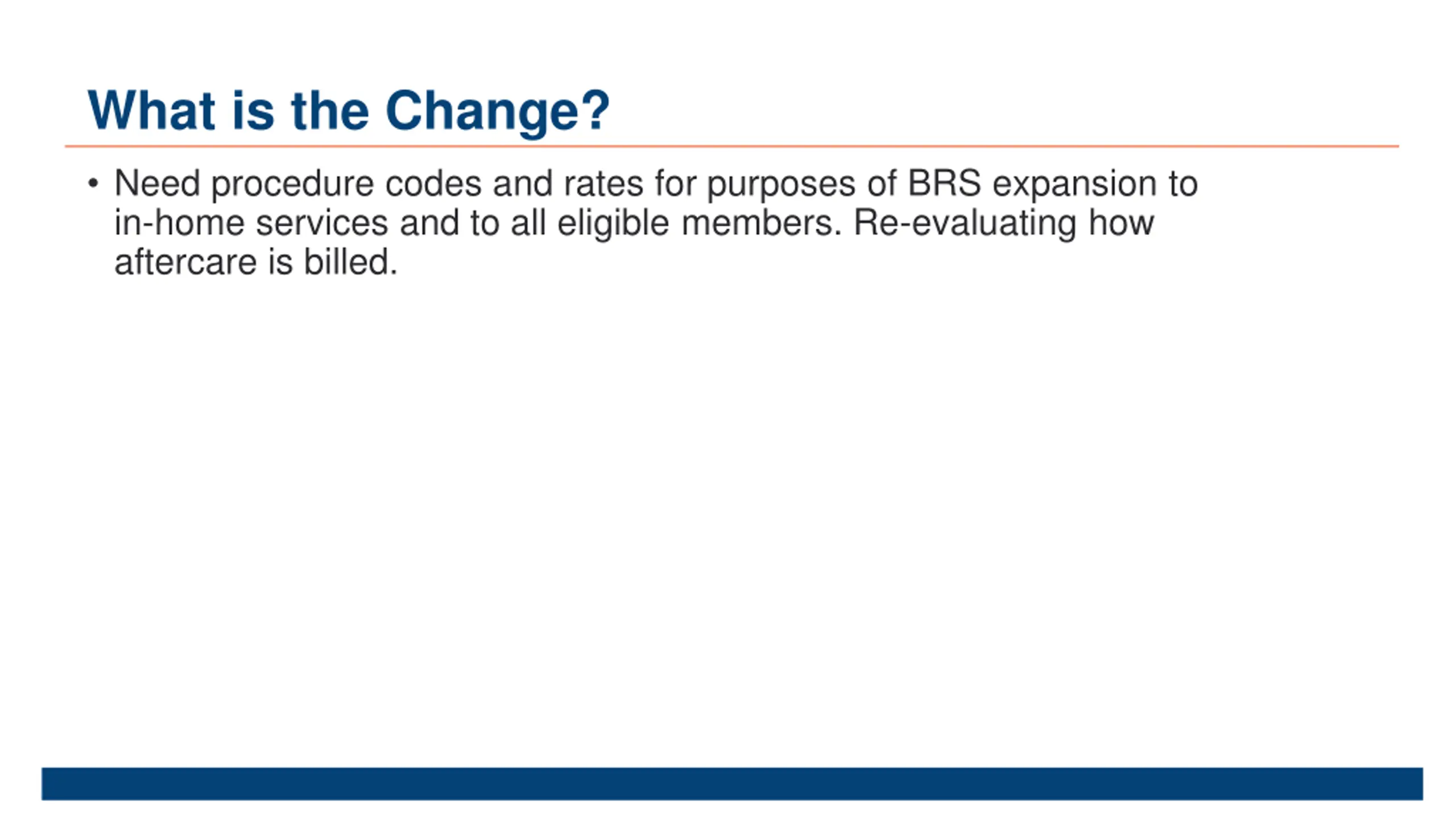 What is the Change?

• Need procedure codes and rates for purposes of BRS expansion to in-home services and to all eligible members. Re-evaluating how aftercare is billed.